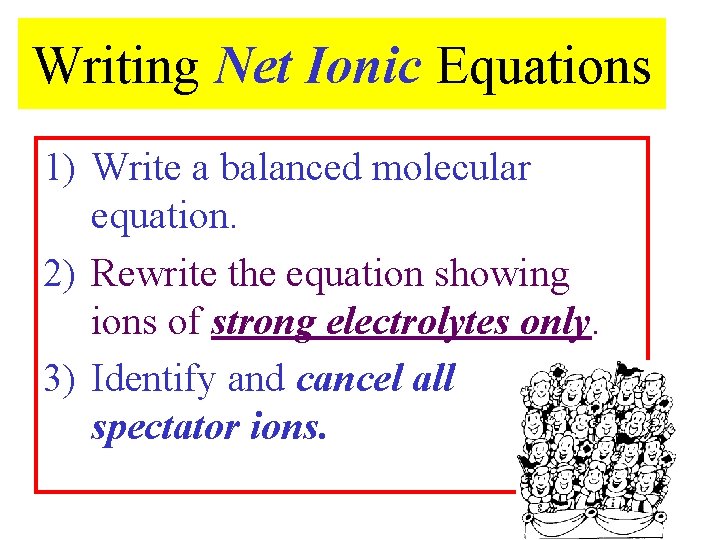 Writing Net Ionic Equations

1) Write a balanced molecular equation.

2) Rewrite the equation showing ions of strong electrolytes only.

3) Identify and cancel all spectator ions.